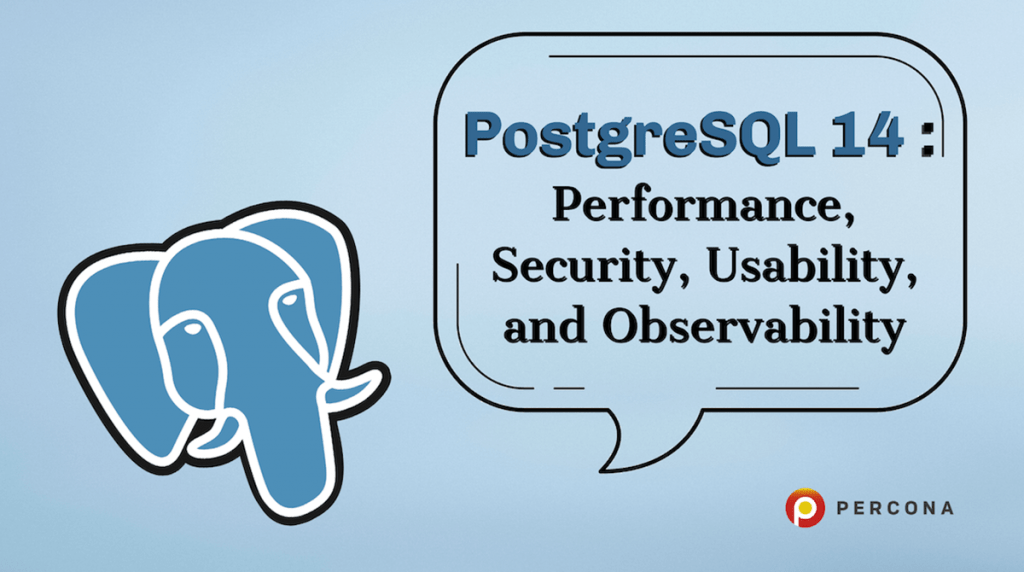 PostgreSQL 14 :
Performance, Security, Usability, and Observability

PERCONA